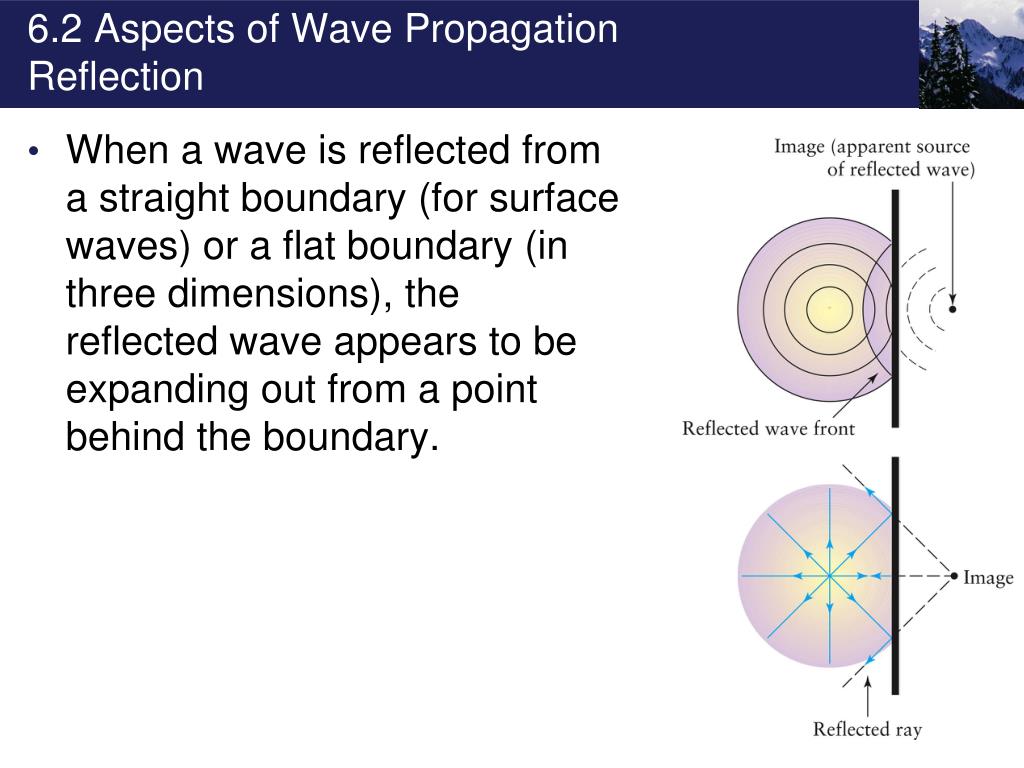 6.2 Aspects of Wave Propagation
Reflection

• When a wave is reflected from a straight boundary (for surface waves) or a flat boundary (in three dimensions), the reflected wave appears to be expanding out from a point behind the boundary.

Image (apparent source of reflected wave)

Reflected wave front

Image

Reflected ray